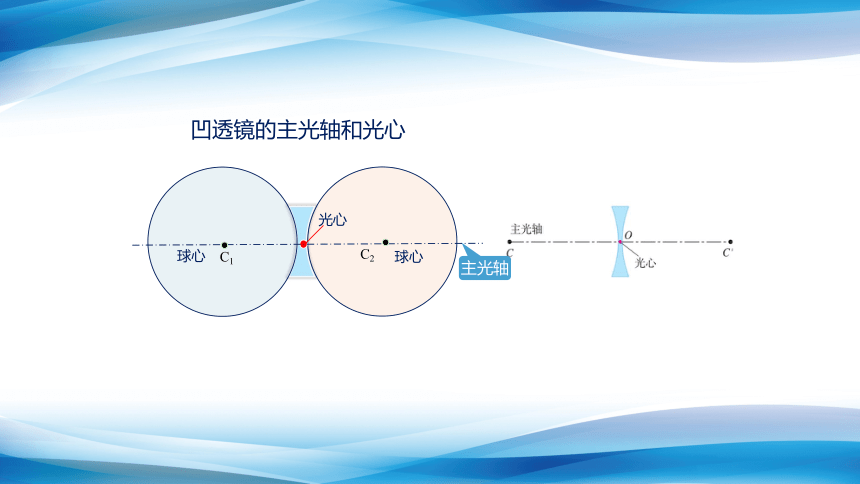 凹透镜的主光轴和光心

光心

球心 $C_1$

$C_2$ 球心

主光轴

主光轴

$C$

$O$

光心

$C'$